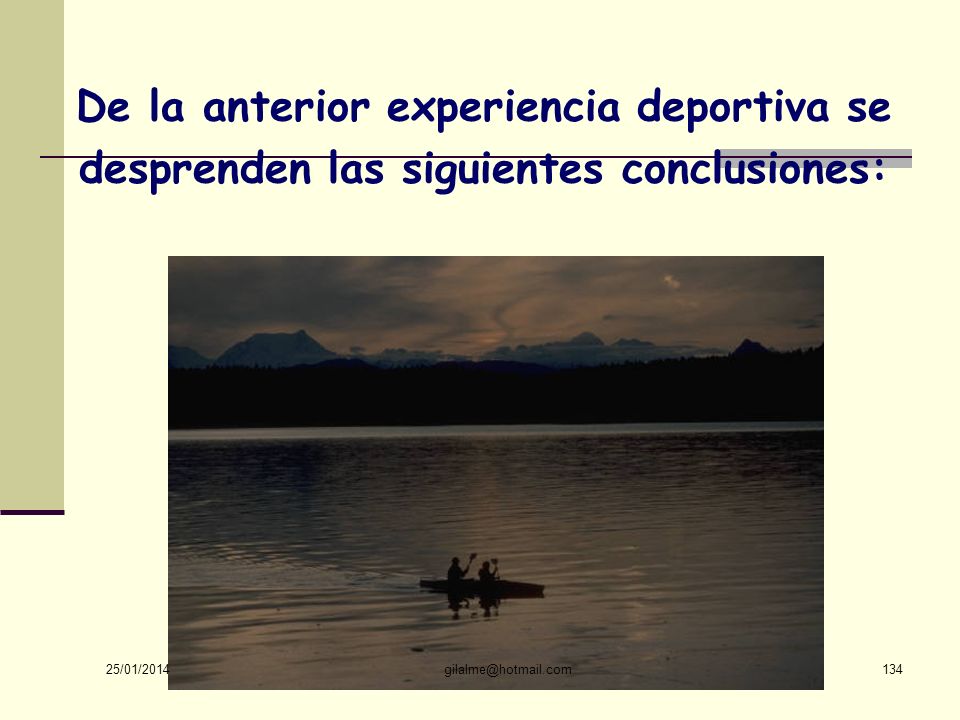 De la anterior experiencia deportiva se desprenden las siguientes conclusiones:

25/01/2014

gilalme@hotmail.com

134